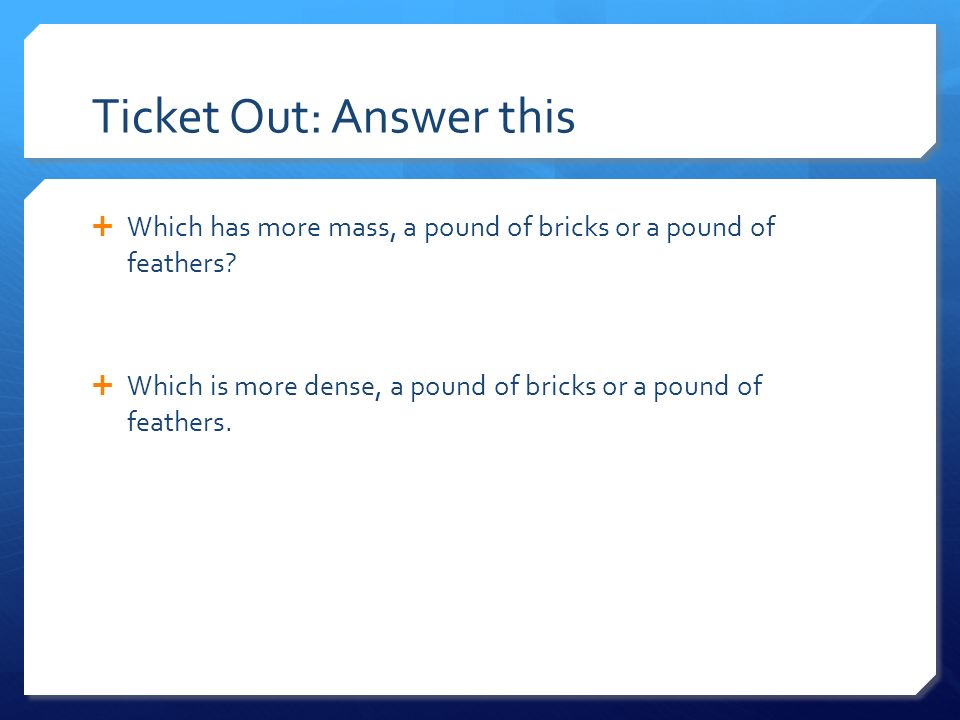 Ticket Out: Answer this

+ Which has more mass, a pound of bricks or a pound of feathers?

+ Which is more dense, a pound of bricks or a pound of feathers.